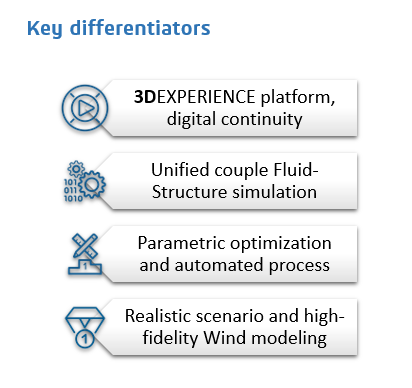 Key differentiators

3DEXPERIENCE platform, digital continuity

101
011
1010

Unified couple Fluid-Structure simulation

1

Parametric optimization and automated process

1

Realistic scenario and high-fidelity Wind modeling